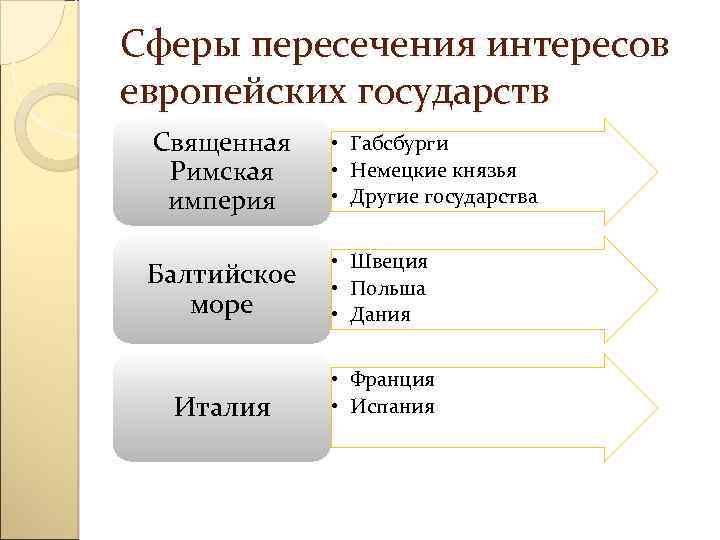 Сферы пересечения интересов европейских государств

Священная Римская империя

• Габсбурги
• Немецкие князья
• Другие государства

Балтийское море

• Швеция
• Польша
• Дания

Италия

• Франция
• Испания